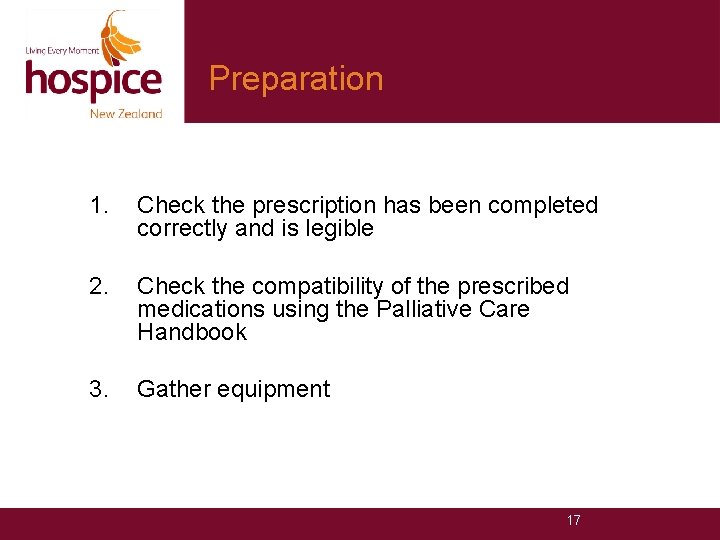 Living Every Moment
hospice
New Zealand

Preparation

1. Check the prescription has been completed correctly and is legible

2. Check the compatibility of the prescribed medications using the Palliative Care Handbook

3. Gather equipment

17